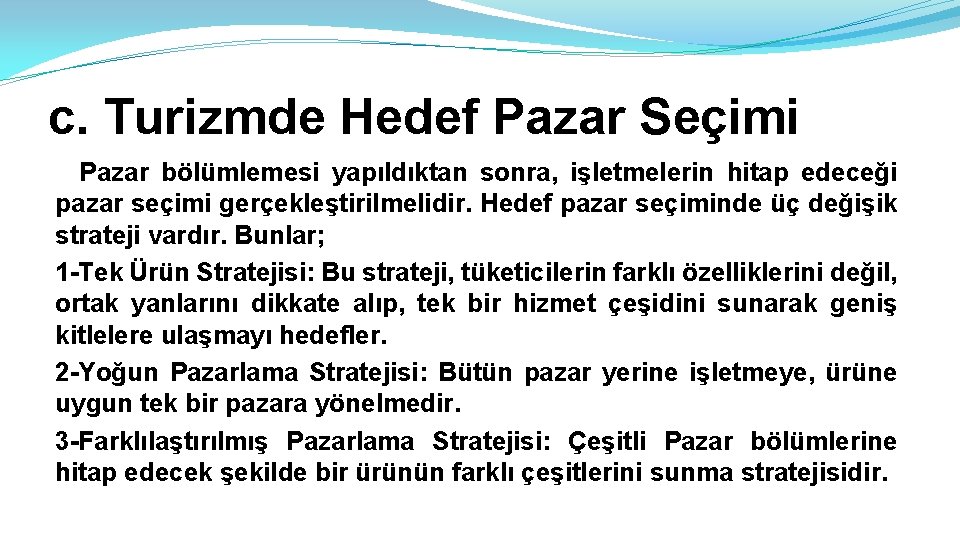 c. Turizmde Hedef Pazar Seçimi

Pazar bölümlemesi yapıldıktan sonra, işletmelerin hitap edeceği pazar seçimi gerçekleştirilmelidir. Hedef pazar seçiminde üç değişik strateji vardır. Bunlar;

1-Tek Ürün Stratejisi: Bu strateji, tüketicilerin farklı özelliklerini değil, ortak yanlarını dikkate alıp, tek bir hizmet çeşidini sunarak geniş kitlelere ulaşmayı hedefler.

2-Yoğun Pazarlama Stratejisi: Bütün pazar yerine işletmeye, ürüne uygun tek bir pazara yönelmedir.

3-Farklılaştırılmış Pazarlama Stratejisi: Çeşitli Pazar bölümlerine hitap edecek şekilde bir ürünün farklı çeşitlerini sunma stratejisidir.